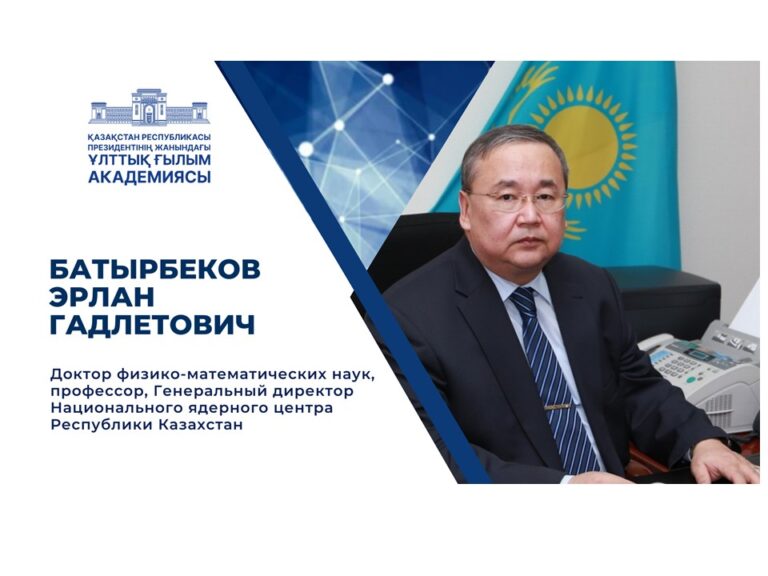 ҚАЗАҚСТАН РЕСПУБЛИКАСЫ ПРЕЗИДЕНТІНІҢ ЖАНЫНДАҒЫ ҰЛТТЫҚ ҒЫЛЫМ АКАДЕМИЯСЫ

БАТЫРБЕКОВ ЭРЛАН ГАДЛЕТОВИЧ

Доктор физико-математических наук, профессор, Генеральный директор Национального ядерного центра Республики Казахстан